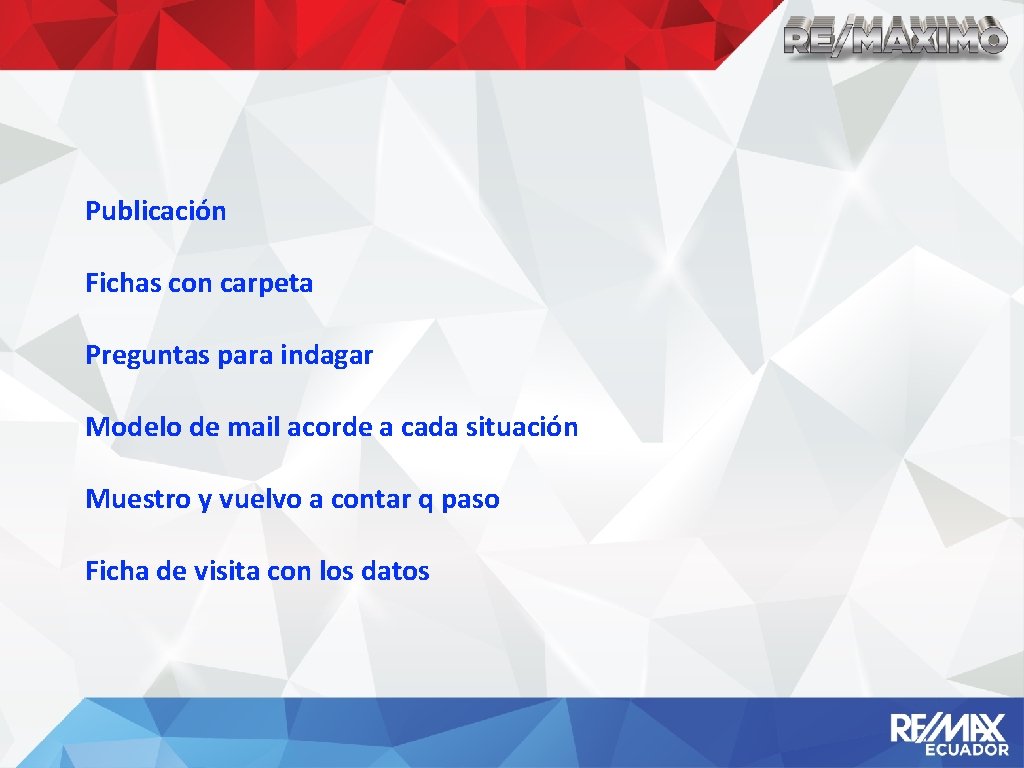 RE/MAXIMO

Publicación

Fichas con carpeta

Preguntas para indagar

Modelo de mail acorde a cada situación

Muestro y vuelvo a contar q paso

Ficha de visita con los datos

RE/MAX
ECUADOR